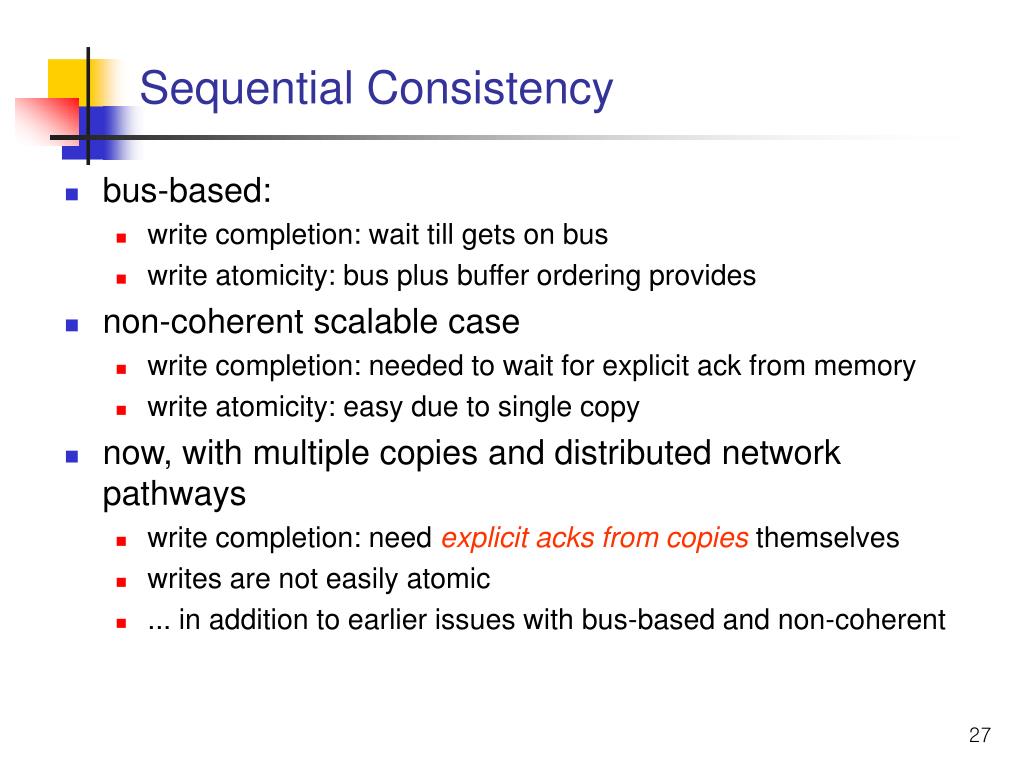 Sequential Consistency

- bus-based:
  - write completion: wait till gets on bus
  - write atomicity: bus plus buffer ordering provides
- non-coherent scalable case
  - write completion: needed to wait for explicit ack from memory
  - write atomicity: easy due to single copy
- now, with multiple copies and distributed network pathways
  - write completion: need explicit acks from copies themselves
  - writes are not easily atomic
  - ... in addition to earlier issues with bus-based and non-coherent

27